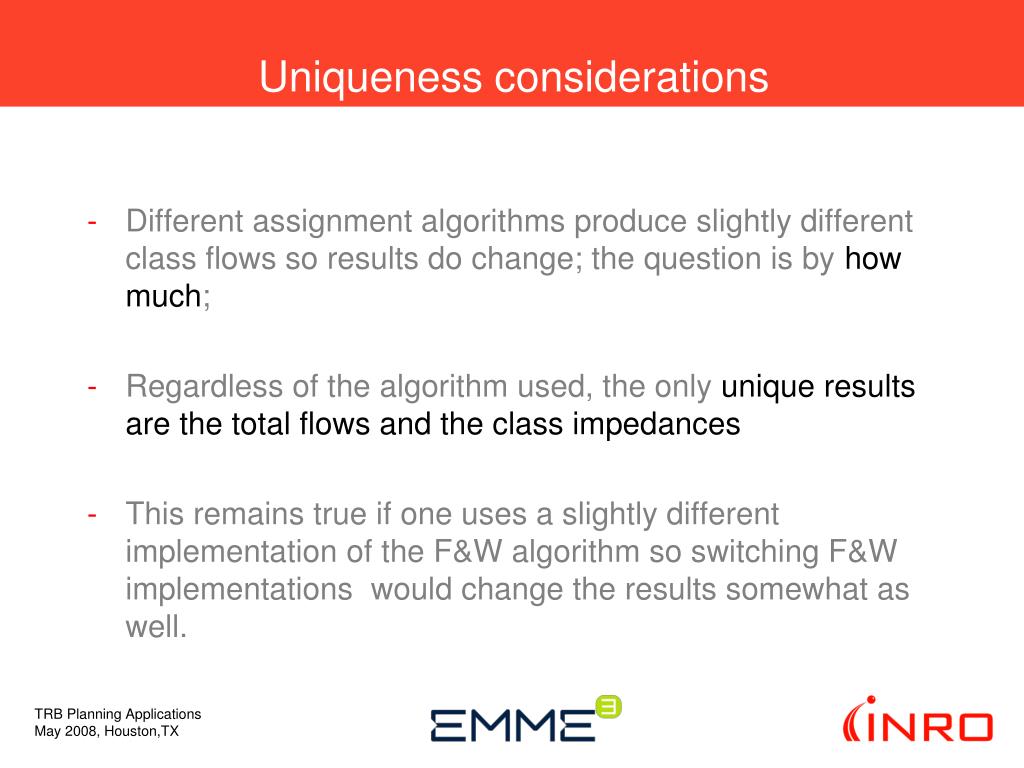 Uniqueness considerations

- Different assignment algorithms produce slightly different class flows so results do change; the question is by how much;

- Regardless of the algorithm used, the only unique results are the total flows and the class impedances

- This remains true if one uses a slightly different implementation of the F&W algorithm so switching F&W implementations would change the results somewhat as well.

TRB Planning Applications
May 2008, Houston,TX

EMME 3

INRO